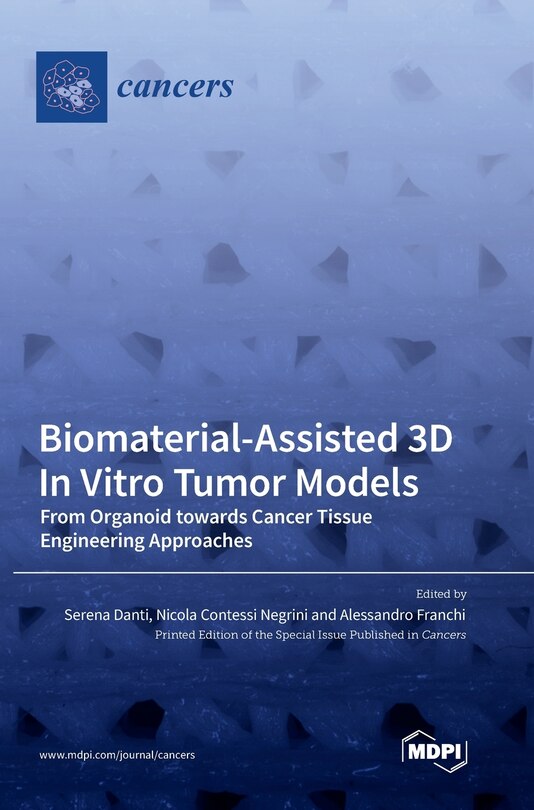 cancers

Biomaterial-Assisted 3D In Vitro Tumor Models

From Organoid towards Cancer Tissue Engineering Approaches

Edited by

Serena Danti, Nicola Contessi Negrini and Alessandro Franchi

Printed Edition of the Special Issue Published in Cancers

www.mdpi.com/journal/cancers

MDPI